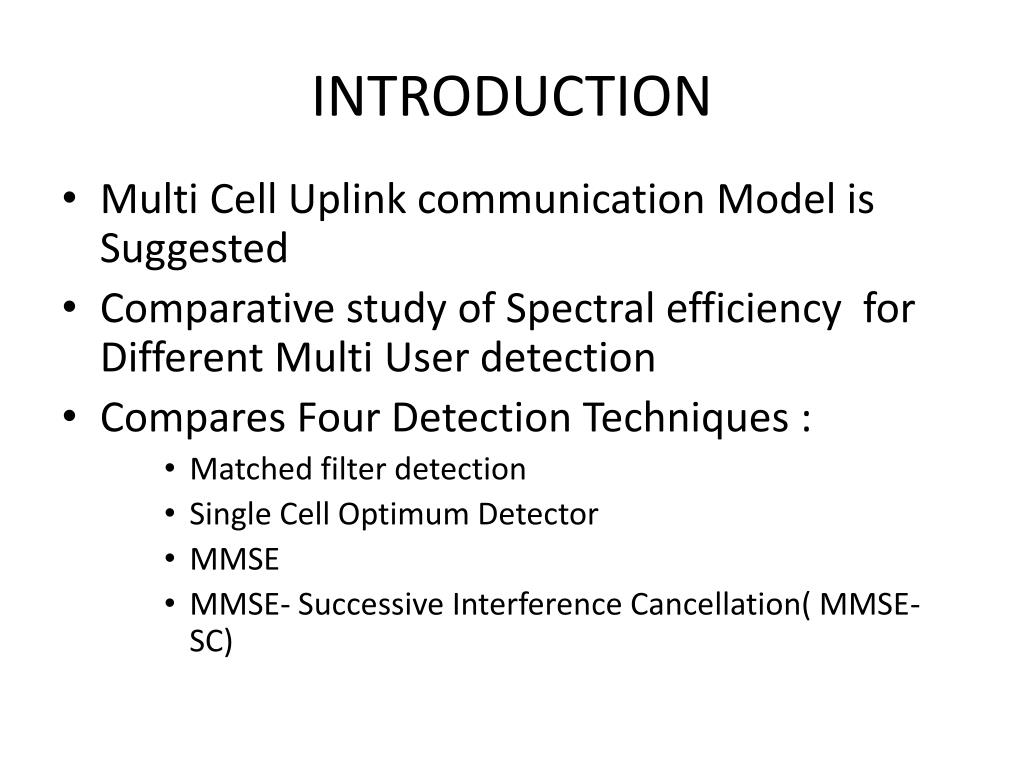 INTRODUCTION

• Multi Cell Uplink communication Model is Suggested
• Comparative study of Spectral efficiency for Different Multi User detection
• Compares Four Detection Techniques :
  • Matched filter detection
  • Single Cell Optimum Detector
  • MMSE
  • MMSE- Successive Interference Cancellation( MMSE-SC)